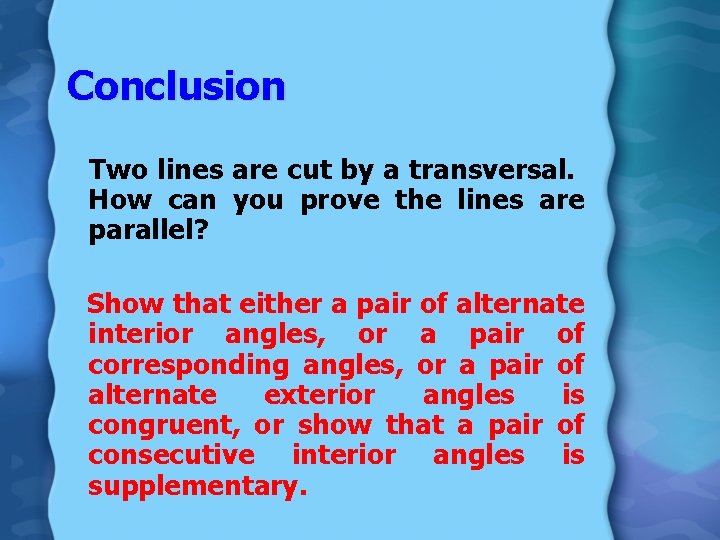 Conclusion

Two lines are cut by a transversal. How can you prove the lines are parallel?

Show that either a pair of alternate interior angles, or a pair of corresponding angles, or a pair of alternate exterior angles is congruent, or show that a pair of consecutive interior angles is supplementary.